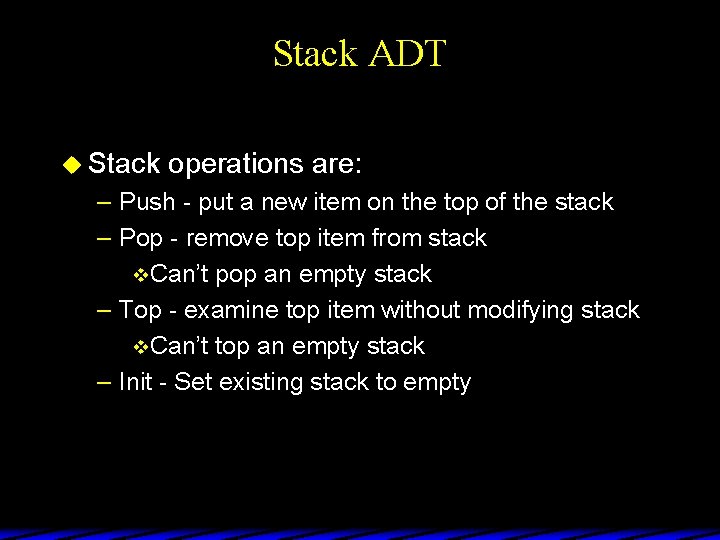 Stack ADT

Stack operations are:
– Push - put a new item on the top of the stack
– Pop - remove top item from stack
Can't pop an empty stack
– Top - examine top item without modifying stack
Can't top an empty stack
– Init - Set existing stack to empty